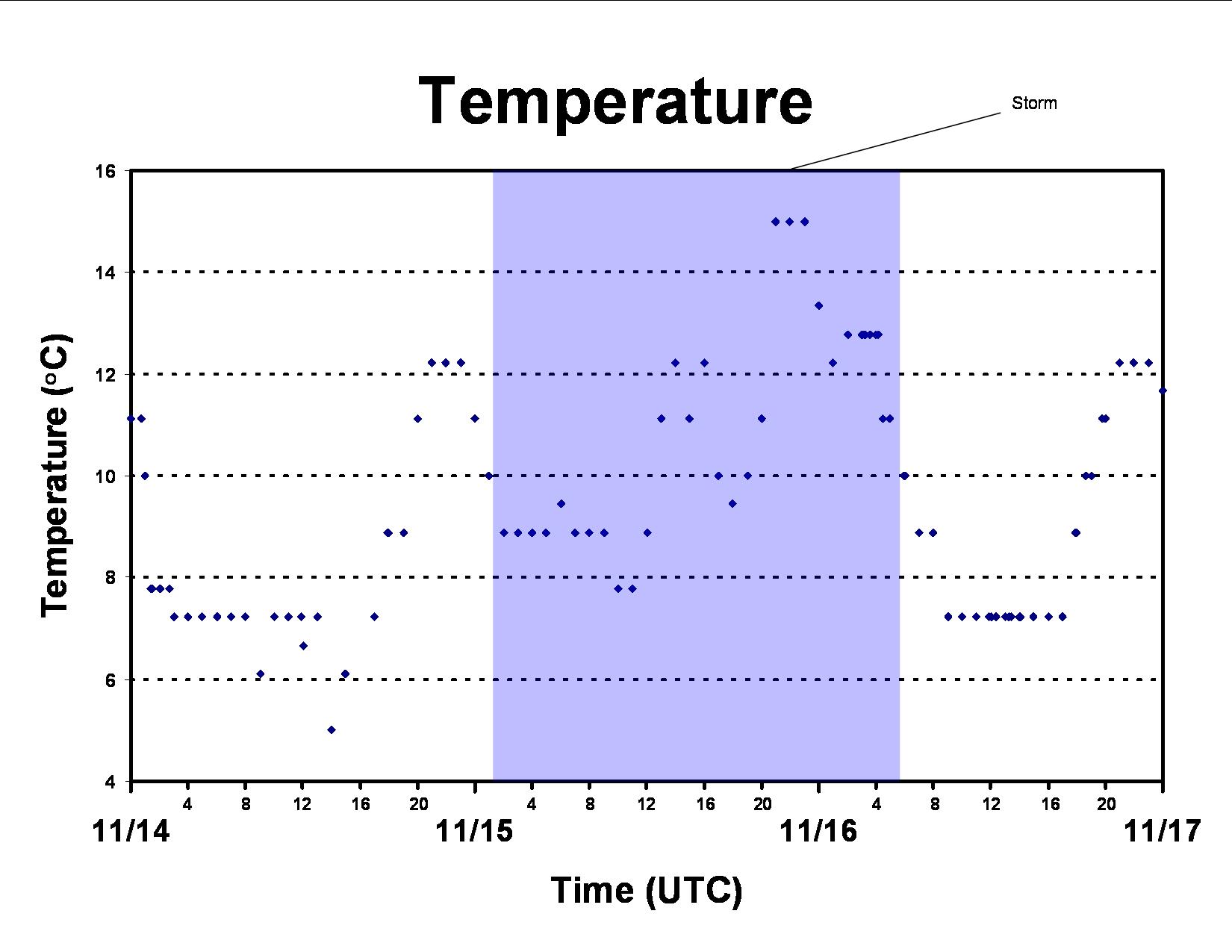 Temperature

Storm

Temperature (°C)

16
14
12
10
8
6
4

4 8 12 16 20 4 8 12 16 20 4 8 12 16 20

11/14 11/15 11/16 11/17

Time (UTC)